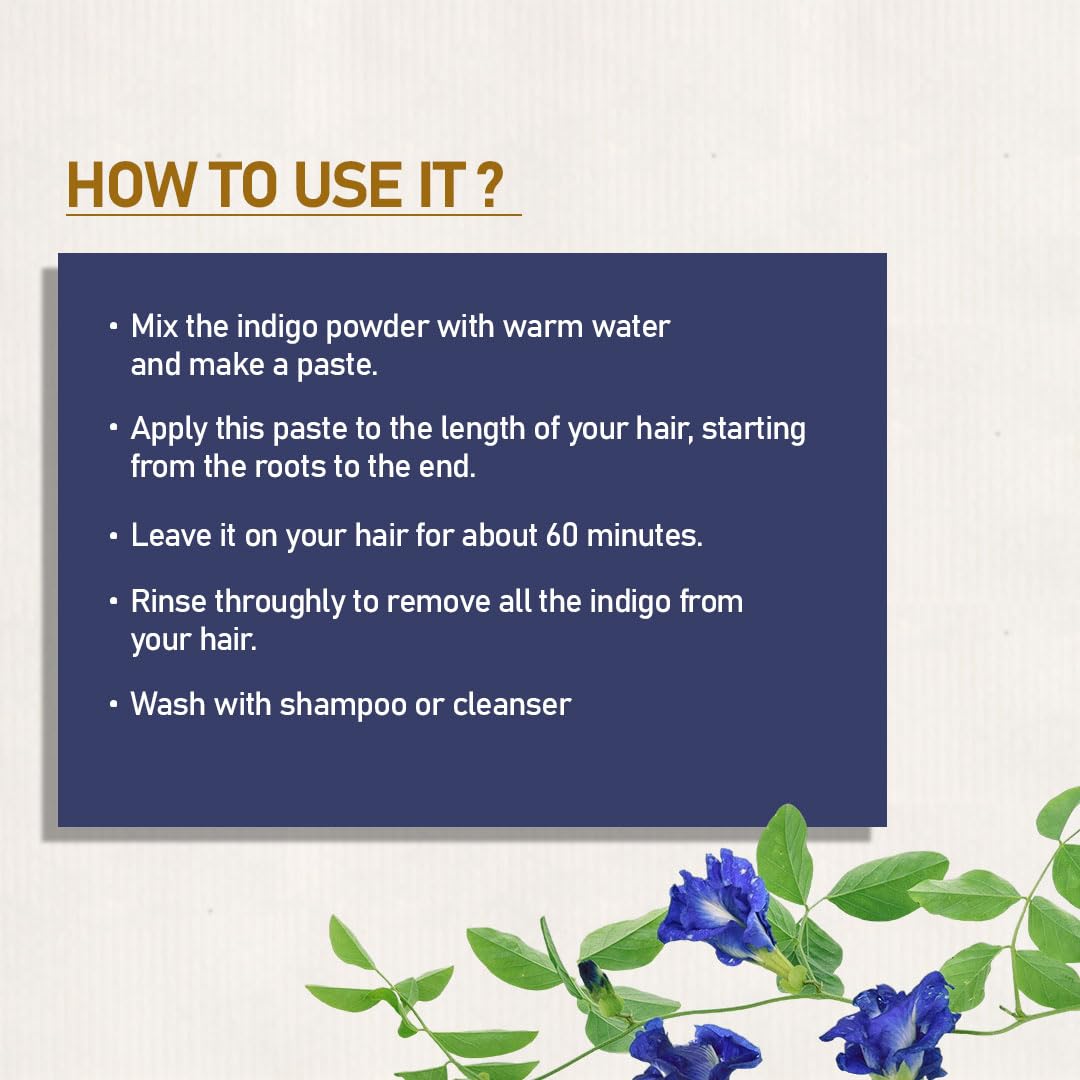 HOW TO USE IT ?

• Mix the indigo powder with warm water and make a paste.

• Apply this paste to the length of your hair, starting from the roots to the end.

• Leave it on your hair for about 60 minutes.

• Rinse throughly to remove all the indigo from your hair.

• Wash with shampoo or cleanser